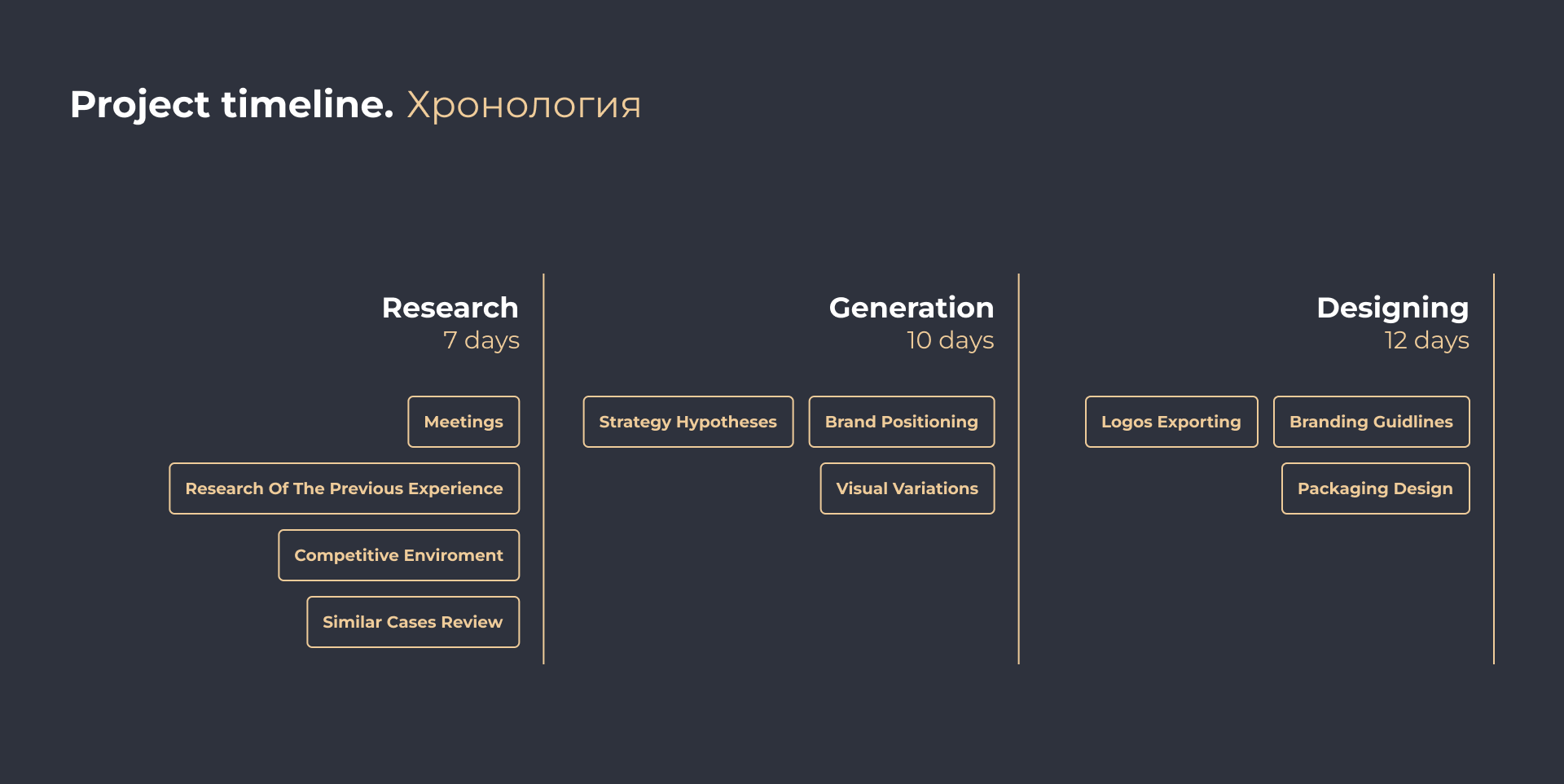 Project timeline. Хронология

Research
7 days

Meetings

Research Of The Previous Experience

Competitive Enviroment

Similar Cases Review

Generation
10 days

Strategy Hypotheses

Brand Positioning

Visual Variations

Designing
12 days

Logos Exporting

Branding Guidlines

Packaging Design